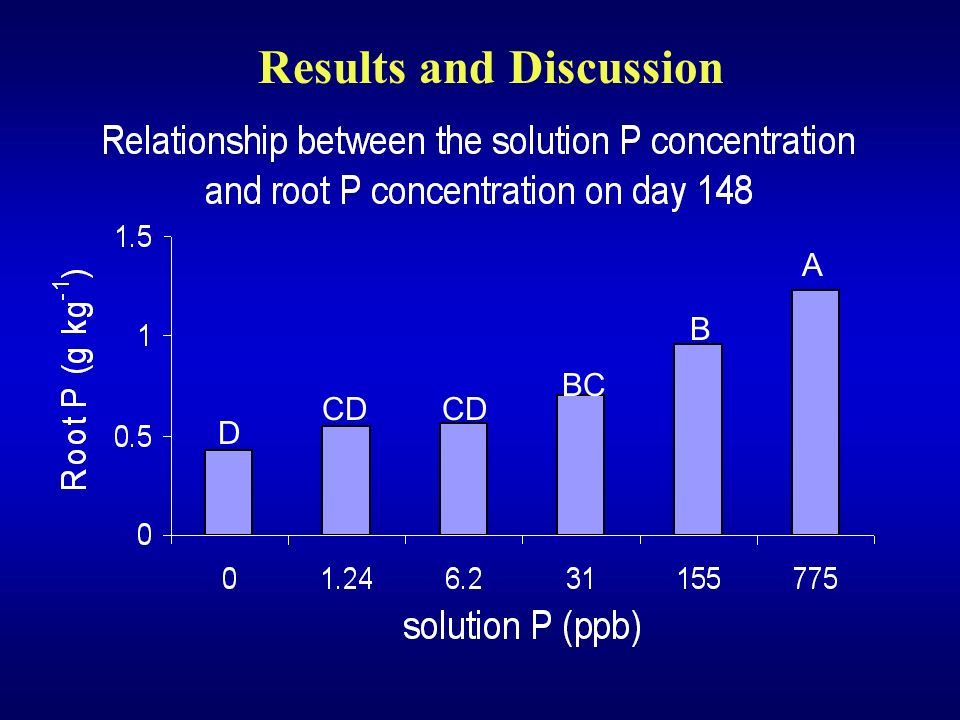 Results and Discussion

Relationship between the solution P concentration and root P concentration on day 148

Root P (g kg$^{-1}$)

1.5
1
0.5
0

D
CD
CD
BC
B
A

0
1.24
6.2
31
155
775

solution P (ppb)